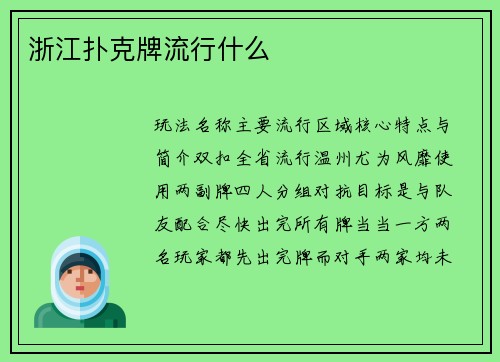 浙江扑克牌流行什么

玩法名称主要流行区域核心特点与简介双扣全省流行温州尤为风靡使用两副牌四人分组对抗目标是与队友配合尽快出完所有牌当当一方两名玩家都先出完牌而对手两家均未